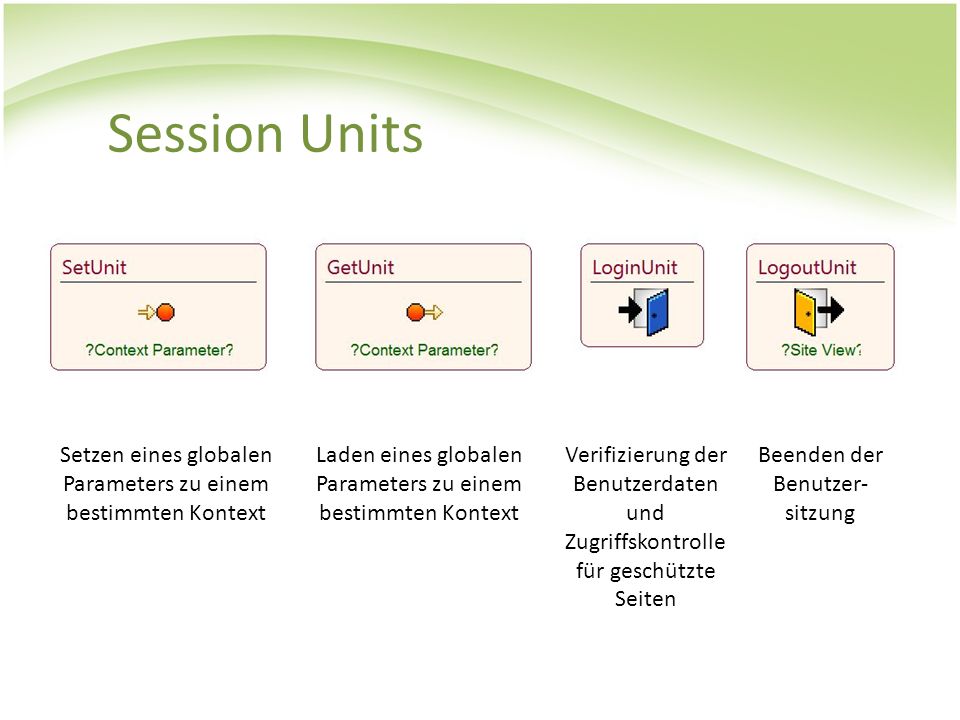 Session Units

SetUnit

?Context Parameter?

GetUnit

?Context Parameter?

LoginUnit

LogoutUnit

?Site View?

Setzen eines globalen Parameters zu einem bestimmten Kontext

Laden eines globalen Parameters zu einem bestimmten Kontext

Verifizierung der Benutzerdaten und Zugriffskontrolle für geschützte Seiten

Beenden der Benutzersitzung